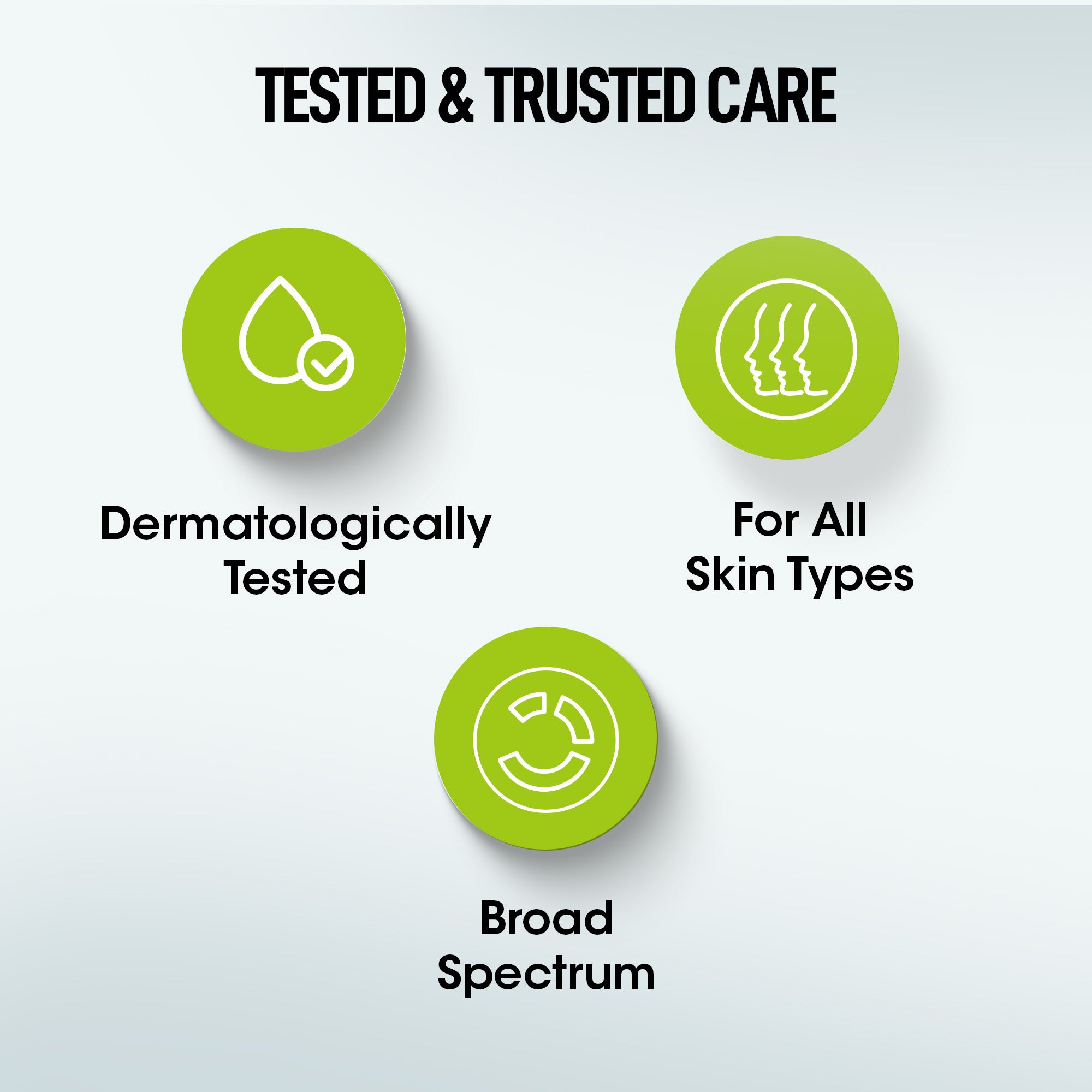 TESTED & TRUSTED CARE

Dermatologically Tested

For All Skin Types

Broad Spectrum